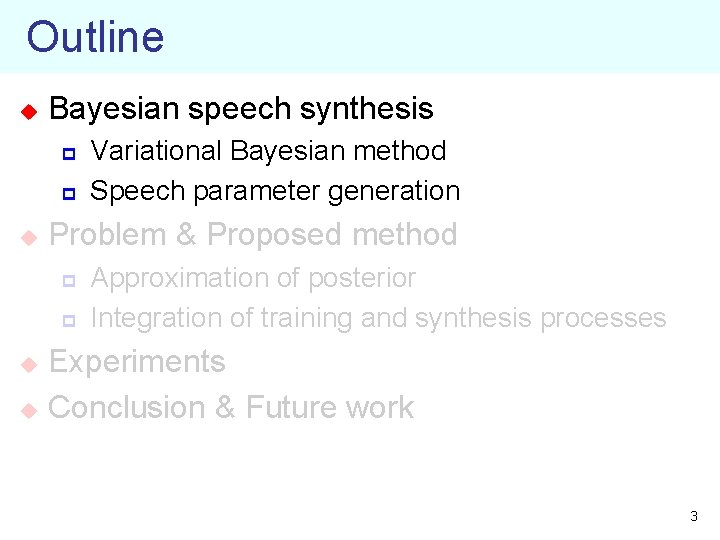 Outline

Bayesian speech synthesis
Variational Bayesian method
Speech parameter generation
Problem & Proposed method
Approximation of posterior
Integration of training and synthesis processes
Experiments
Conclusion & Future work

3